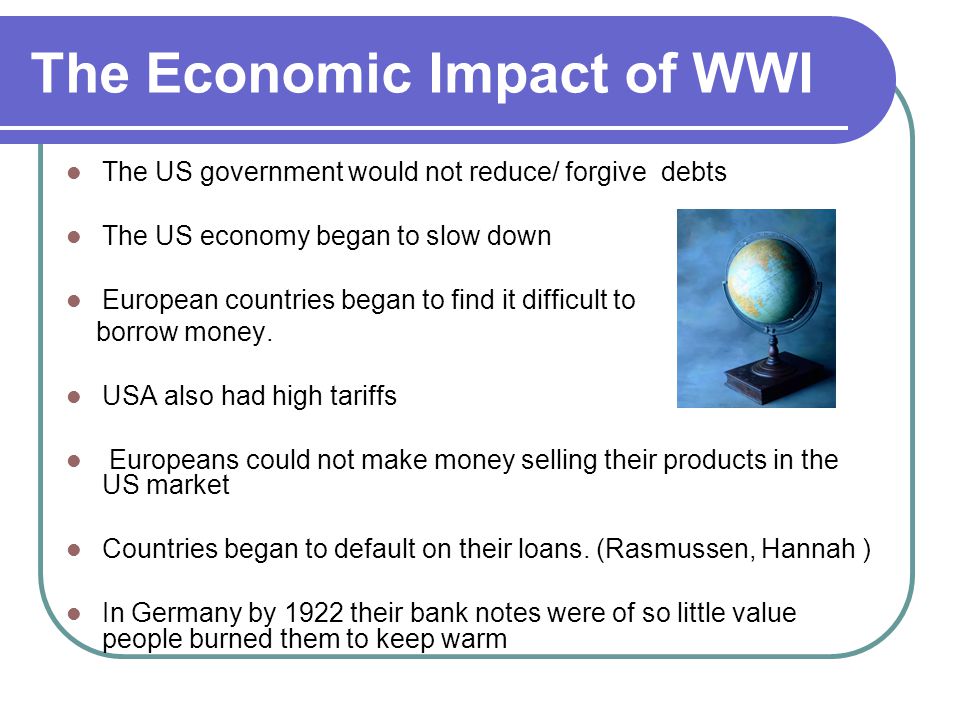 The Economic Impact of WWI

- The US government would not reduce/ forgive debts
- The US economy began to slow down
- European countries began to find it difficult to borrow money.
- USA also had high tariffs
- Europeans could not make money selling their products in the US market
- Countries began to default on their loans. (Rasmussen, Hannah )
- In Germany by 1922 their bank notes were of so little value people burned them to keep warm